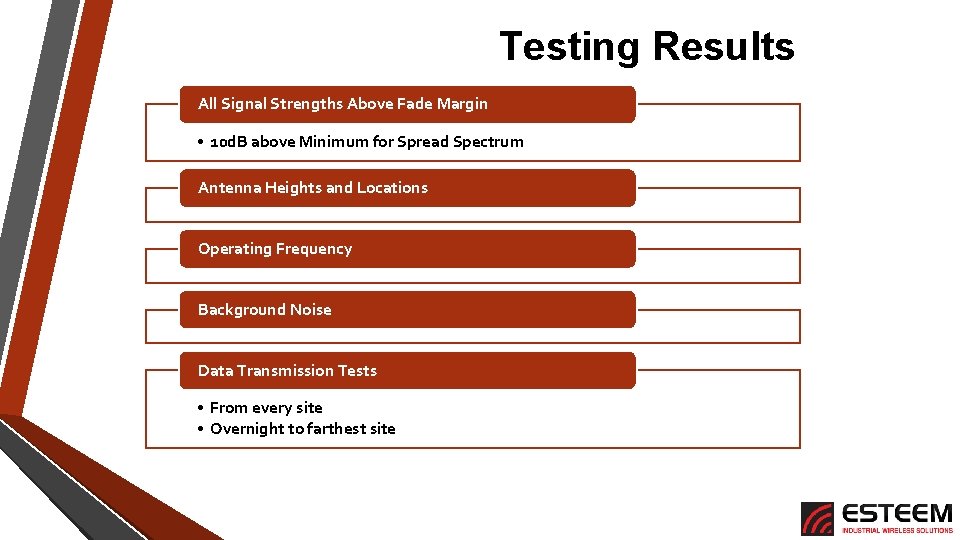 Testing Results

All Signal Strengths Above Fade Margin

• 10dB above Minimum for Spread Spectrum

Antenna Heights and Locations

Operating Frequency

Background Noise

Data Transmission Tests

• From every site
• Overnight to farthest site

ESTEEM
INDUSTRIAL WIRELESS SOLUTIONS